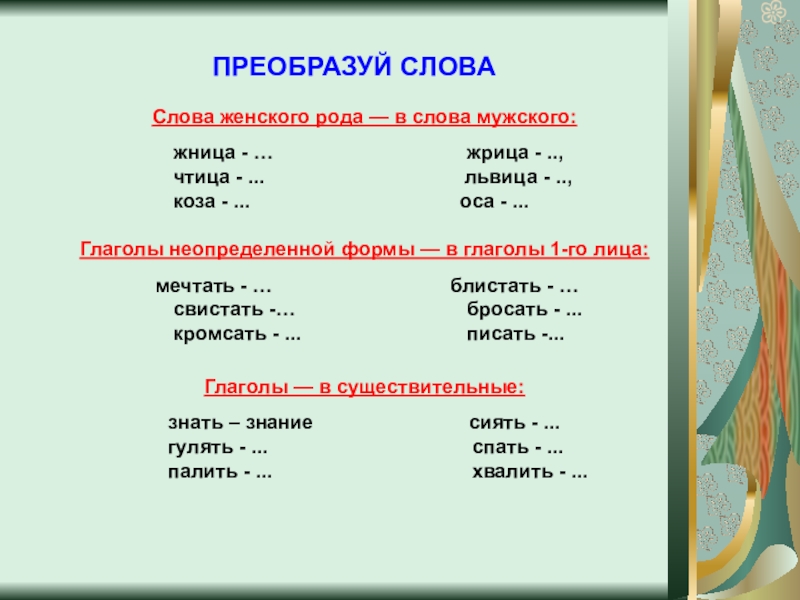 ПРЕОБРАЗУЙ СЛОВА

Слова женского рода — в слова мужского:

жница - …
чтица - ...
коза - ...

жрица - ..,
львица - ..,
оса - ...

Глаголы неопределенной формы — в глаголы 1-го лица:

мечтать - …
свистать -…
кромсать - ...

блистать - …
бросать - ...
писать -...

Глаголы — в существительные:

знать – знание
гулять - ...
палить - ...

сиять - ...
спать - ...
хвалить - ...